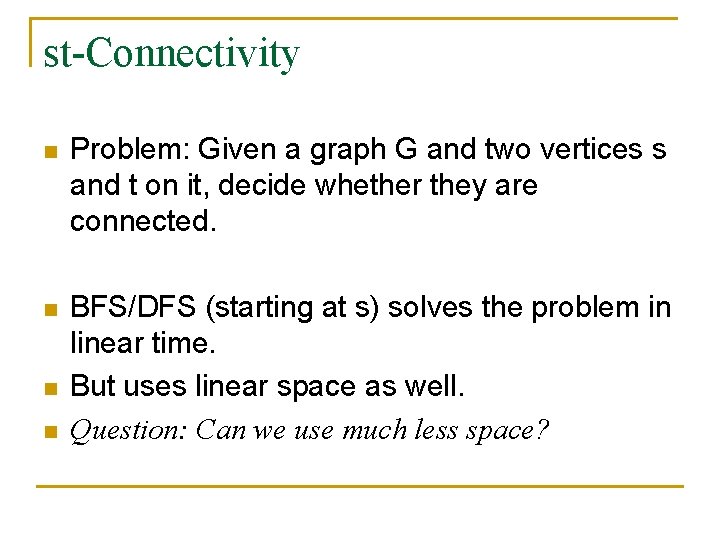 st-Connectivity

Problem: Given a graph G and two vertices s and t on it, decide whether they are connected.

BFS/DFS (starting at s) solves the problem in linear time.

But uses linear space as well.

Question: Can we use much less space?